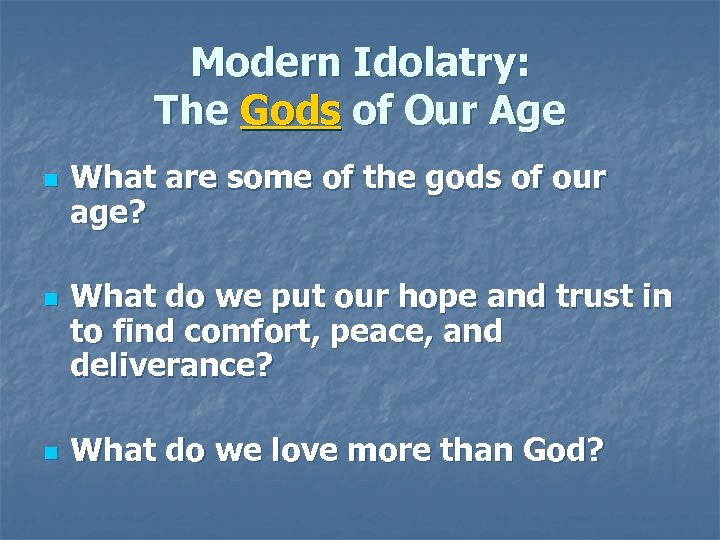 Modern Idolatry:
The Gods of Our Age

What are some of the gods of our age?

What do we put our hope and trust in to find comfort, peace, and deliverance?

What do we love more than God?